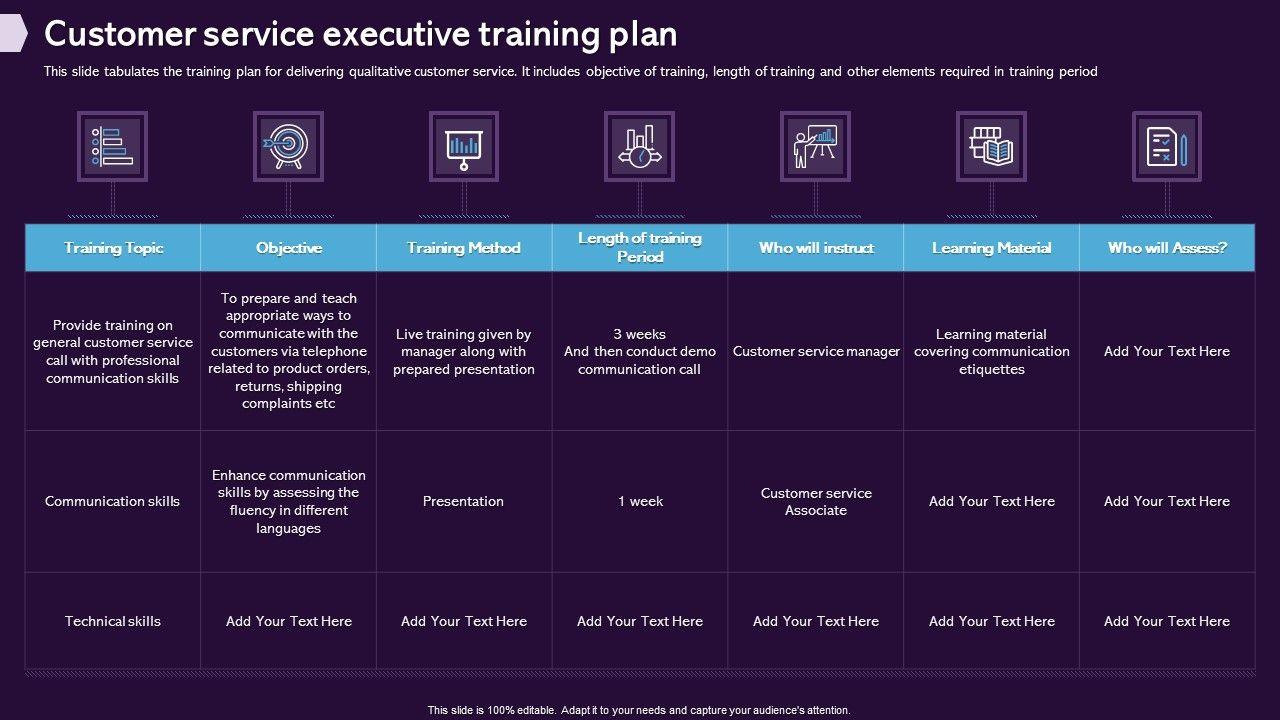 Customer service executive training plan

This slide tabulates the training plan for delivering qualitative customer service. It includes objective of training, length of training and other elements required in training period

| Training Topic | Objective | Training Method | Length of training Period | Who will instruct | Learning Material | Who will Assess? |
|---|---|---|---|---|---|---|
| Provide training on general customer service call with professional communication skills | To prepare and teach appropriate ways to communicate with the customers via telephone related to product orders, returns, shipping complaints etc | Live training given by manager along with prepared presentation | 3 weeks And then conduct demo communication call | Customer service manager | Learning material covering communication etiquettes | Add Your Text Here |
| Communication skills | Enhance communication skills by assessing the fluency in different languages | Presentation | 1 week | Customer service Associate | Add Your Text Here | Add Your Text Here |
| Technical skills | Add Your Text Here | Add Your Text Here | Add Your Text Here | Add Your Text Here | Add Your Text Here | Add Your Text Here |

This slide is 100% editable. Adapt it to your needs and capture your audience's attention.